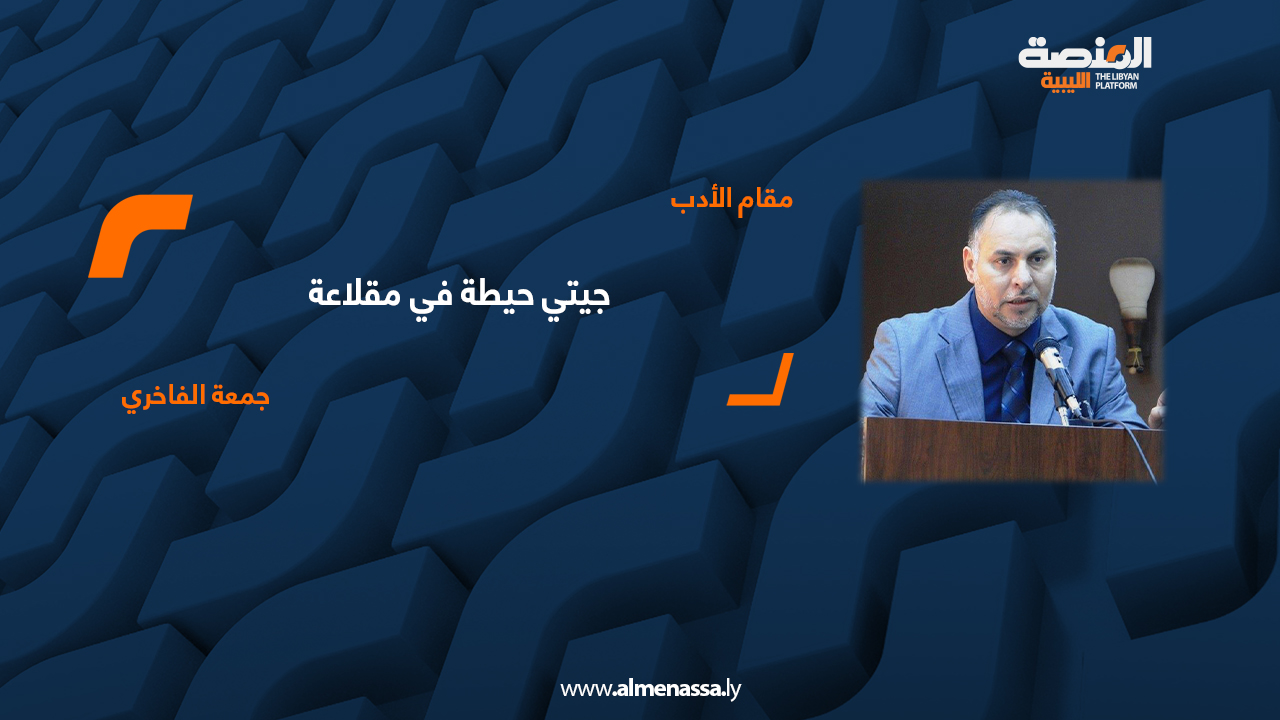 المنصة الليبية
THE LIBYAN PLATFORM

مقام الأدب

جيتي حيطة في مقلاعة

جمعة الفاخري

www.almenassa.ly